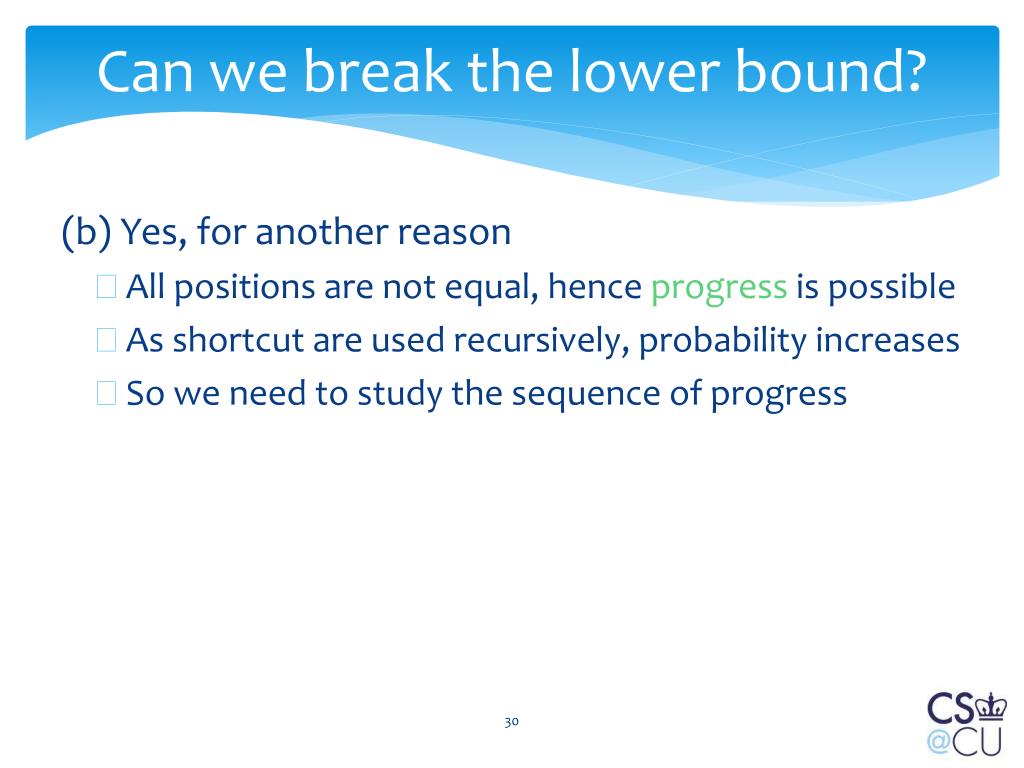 Can we break the lower bound?

(b) Yes, for another reason

All positions are not equal, hence progress is possible

As shortcut are used recursively, probability increases

So we need to study the sequence of progress

30

CS
@CU